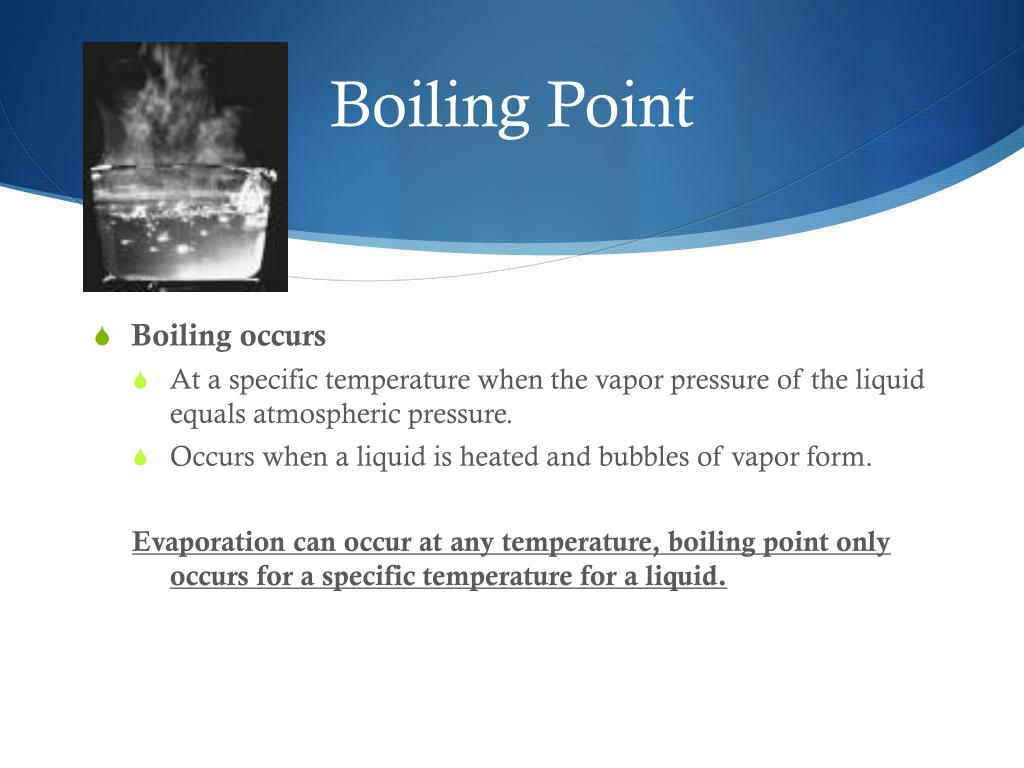 Boiling Point

Boiling occurs

At a specific temperature when the vapor pressure of the liquid equals atmospheric pressure.

Occurs when a liquid is heated and bubbles of vapor form.

Evaporation can occur at any temperature, boiling point only occurs for a specific temperature for a liquid.